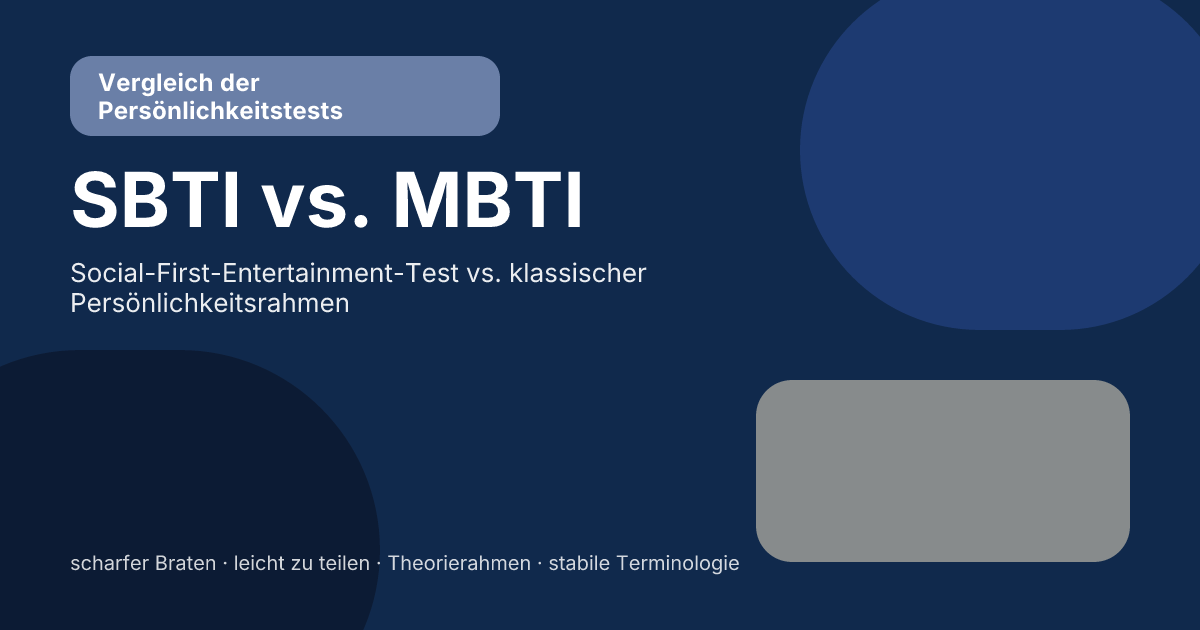 Vergleich der Persönlichkeitstests

SBTI vs. MBTI

Social-First-Entertainment-Test vs. klassischer Persönlichkeitsrahmen

scharfer Braten · leicht zu teilen · Theorierahmen · stabile Terminologie